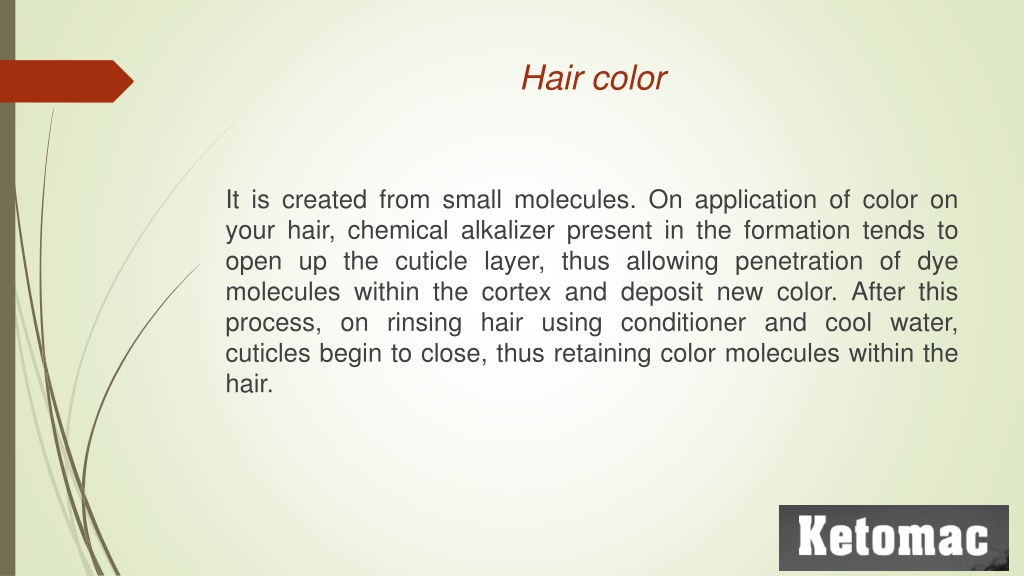 Hair color

It is created from small molecules. On application of color on your hair, chemical alkalizer present in the formation tends to open up the cuticle layer, thus allowing penetration of dye molecules within the cortex and deposit new color. After this process, on rinsing hair using conditioner and cool water, cuticles begin to close, thus retaining color molecules within the hair.

Ketomac